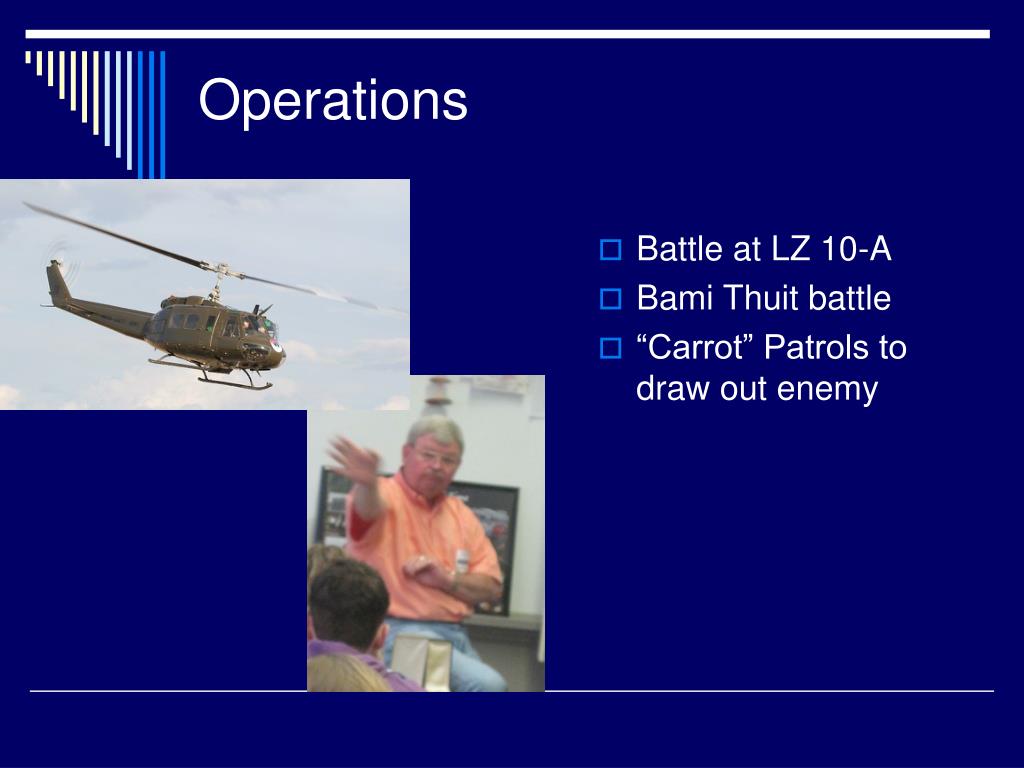 Operations

Battle at LZ 10-A
Bami Thuit battle
“Carrot” Patrols to draw out enemy